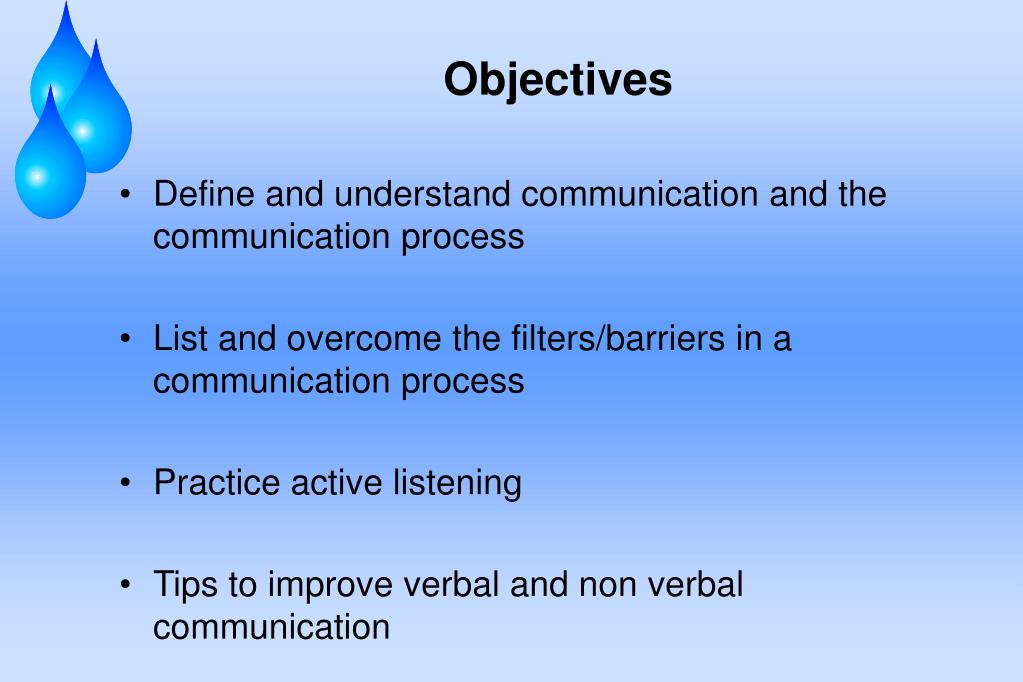 Objectives

• Define and understand communication and the communication process

• List and overcome the filters/barriers in a communication process

• Practice active listening

• Tips to improve verbal and non verbal communication